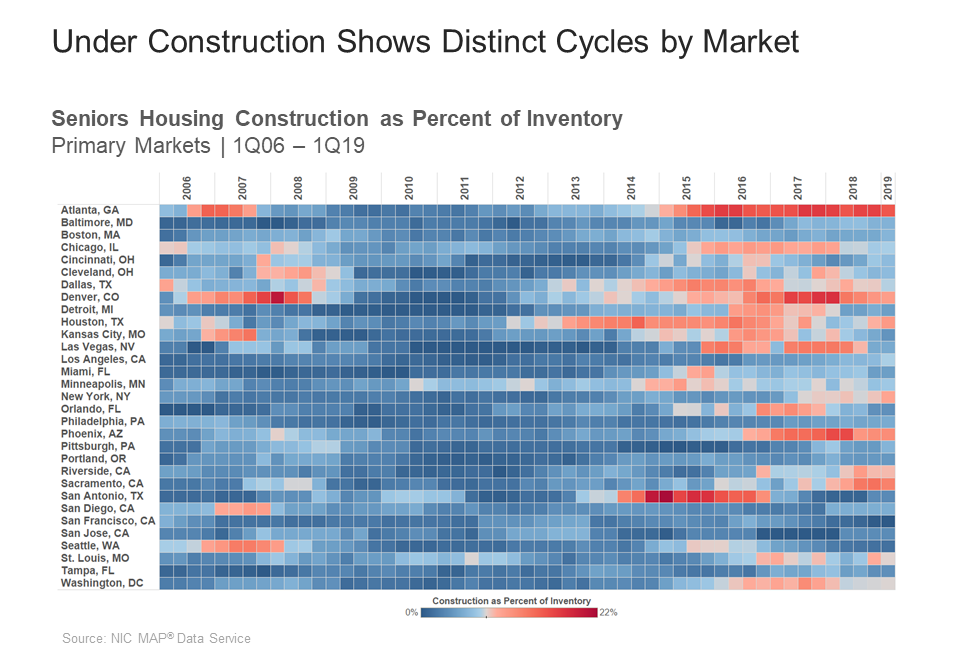 Under Construction Shows Distinct Cycles by Market

Seniors Housing Construction as Percent of Inventory
Primary Markets | 1Q06 – 1Q19

2006 2007 2008 2009 2010 2011 2012 2013 2014 2015 2016 2017 2018 2019

Atlanta, GA
Baltimore, MD
Boston, MA
Chicago, IL
Cincinnati, OH
Cleveland, OH
Dallas, TX
Denver, CO
Detroit, MI
Houston, TX
Kansas City, MO
Las Vegas, NV
Los Angeles, CA
Miami, FL
Minneapolis, MN
New York, NY
Orlando, FL
Philadelphia, PA
Phoenix, AZ
Pittsburgh, PA
Portland, OR
Riverside, CA
Sacramento, CA
San Antonio, TX
San Diego, CA
San Francisco, CA
San Jose, CA
Seattle, WA
St. Louis, MO
Tampa, FL
Washington, DC

Construction as Percent of Inventory
0% 22%

Source: NIC MAP® Data Service